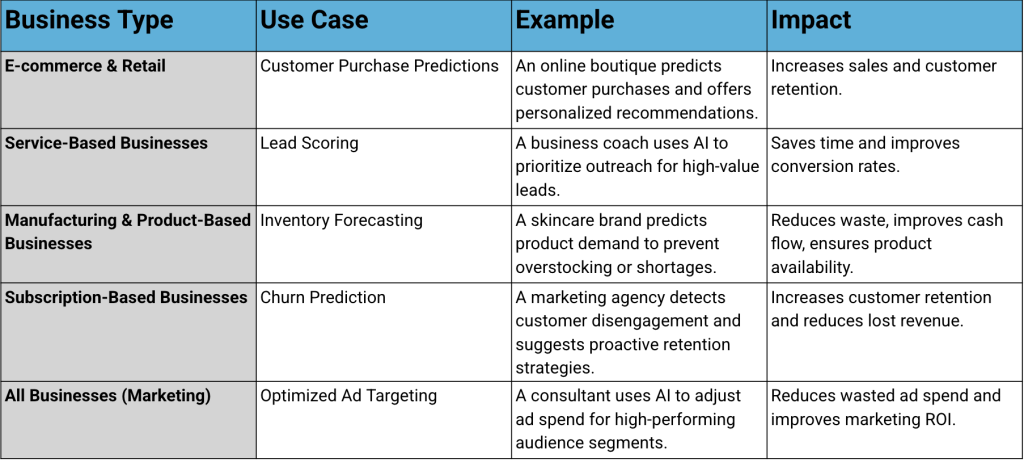 | Business Type | Use Case | Example | Impact |
|---|---|---|---|
| E-commerce & Retail | Customer Purchase Predictions | An online boutique predicts customer purchases and offers personalized recommendations. | Increases sales and customer retention. |
| Service-Based Businesses | Lead Scoring | A business coach uses AI to prioritize outreach for high-value leads. | Saves time and improves conversion rates. |
| Manufacturing & Product-Based Businesses | Inventory Forecasting | A skincare brand predicts product demand to prevent overstocking or shortages. | Reduces waste, improves cash flow, ensures product availability. |
| Subscription-Based Businesses | Churn Prediction | A marketing agency detects customer disengagement and suggests proactive retention strategies. | Increases customer retention and reduces lost revenue. |
| All Businesses (Marketing) | Optimized Ad Targeting | A consultant uses AI to adjust ad spend for high-performing audience segments. | Reduces wasted ad spend and improves marketing ROI. |